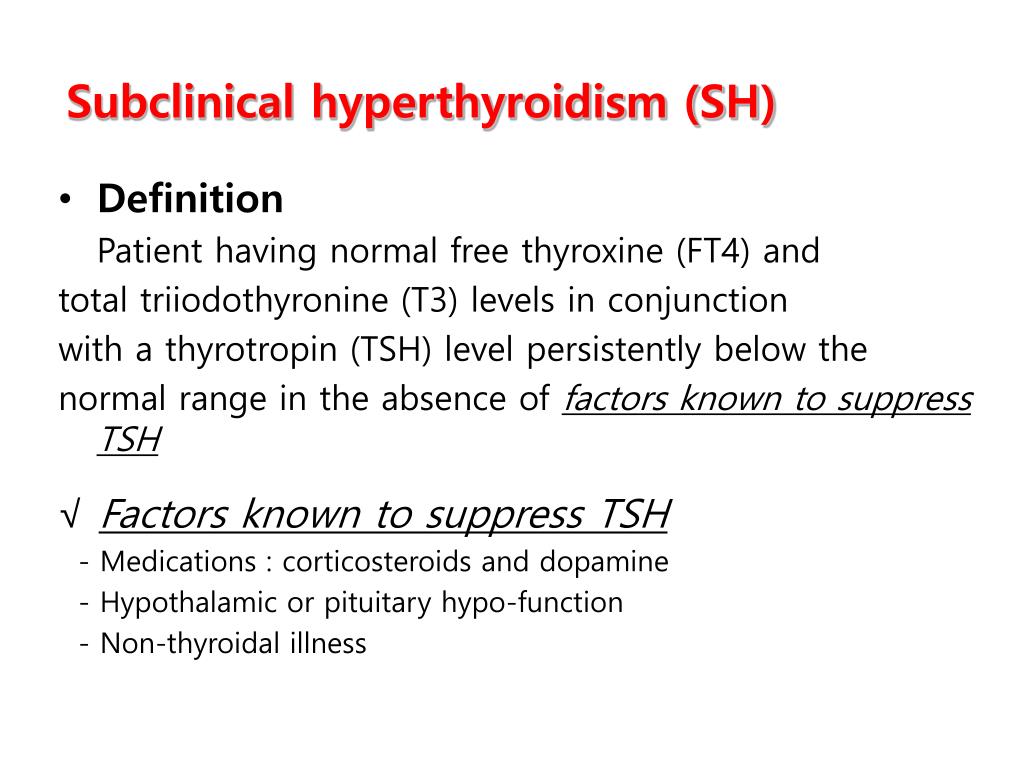 Subclinical hyperthyroidism (SH)

• Definition

Patient having normal free thyroxine (FT4) and total triiodothyronine (T3) levels in conjunction with a thyrotropin (TSH) level persistently below the normal range in the absence of factors known to suppress TSH

√ Factors known to suppress TSH
- Medications : corticosteroids and dopamine
- Hypothalamic or pituitary hypo-function
- Non-thyroidal illness